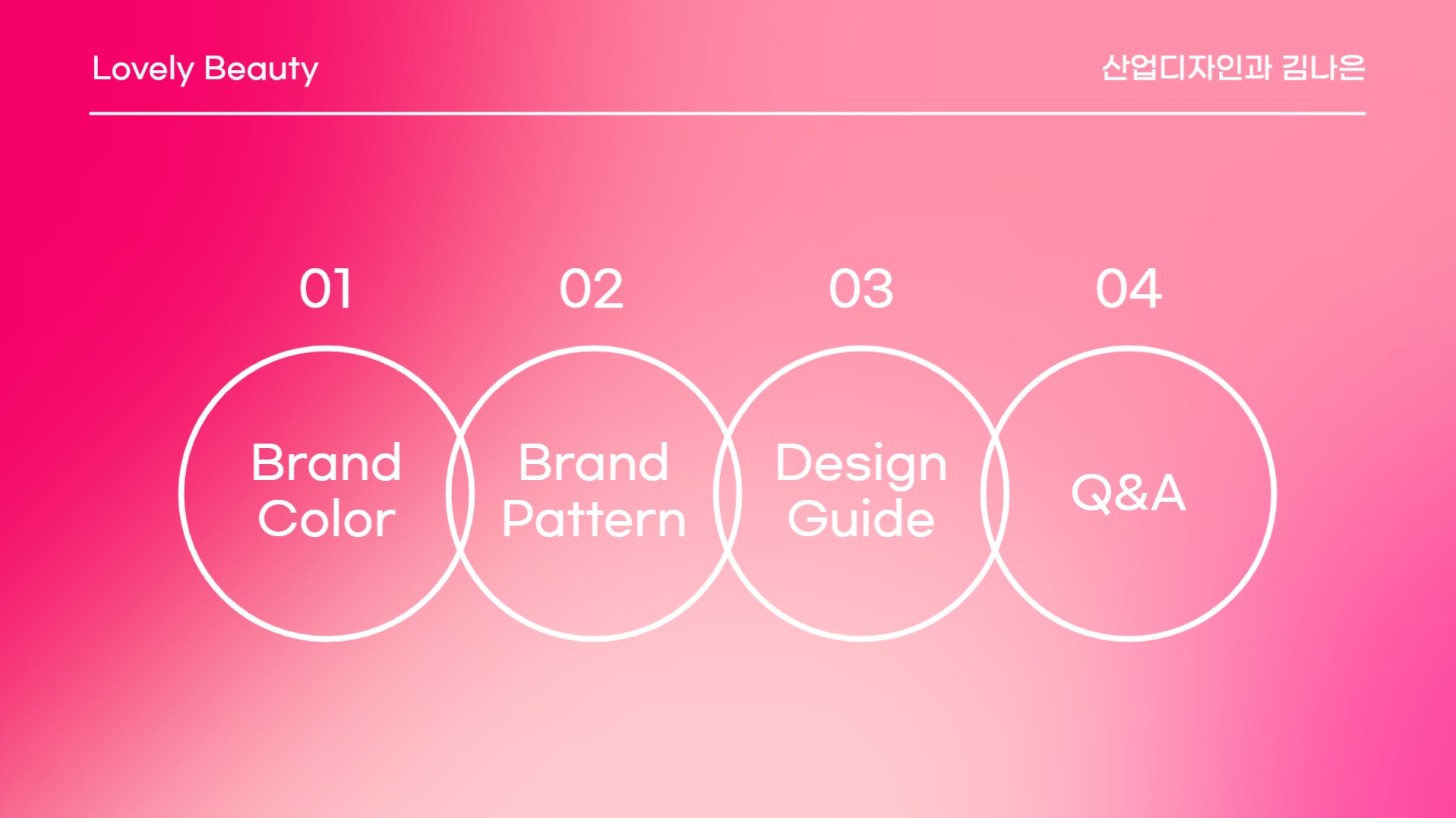 Lovely Beauty

산업디자인과 김나은

01

Brand Color

02

Brand Pattern

03

Design Guide

04

Q&A